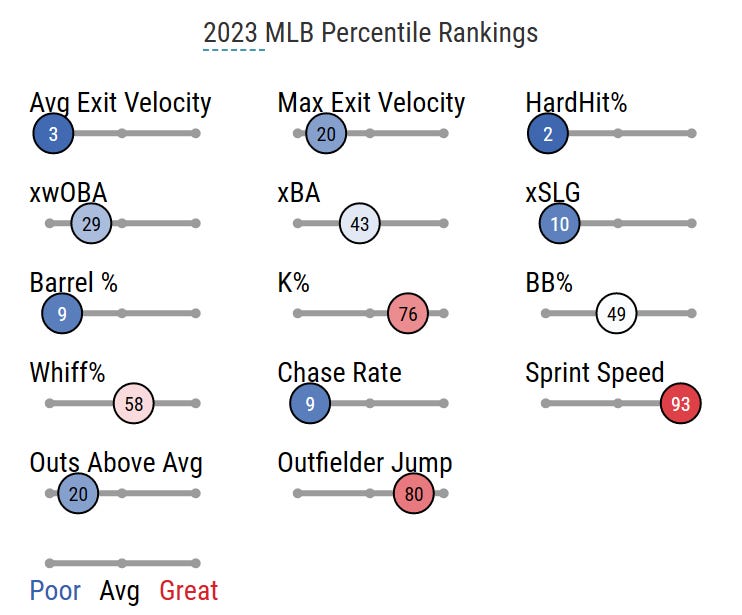 2023 MLB Percentile Rankings

Avg Exit Velocity
3

Max Exit Velocity
20

HardHit%
2

xwOBA
29

xBA
43

xSLG
10

Barrel %
9

K%
76

BB%
49

Whiff%
58

Chase Rate
9

Sprint Speed
93

Outs Above Avg
20

Outfielder Jump
80

Poor Avg Great